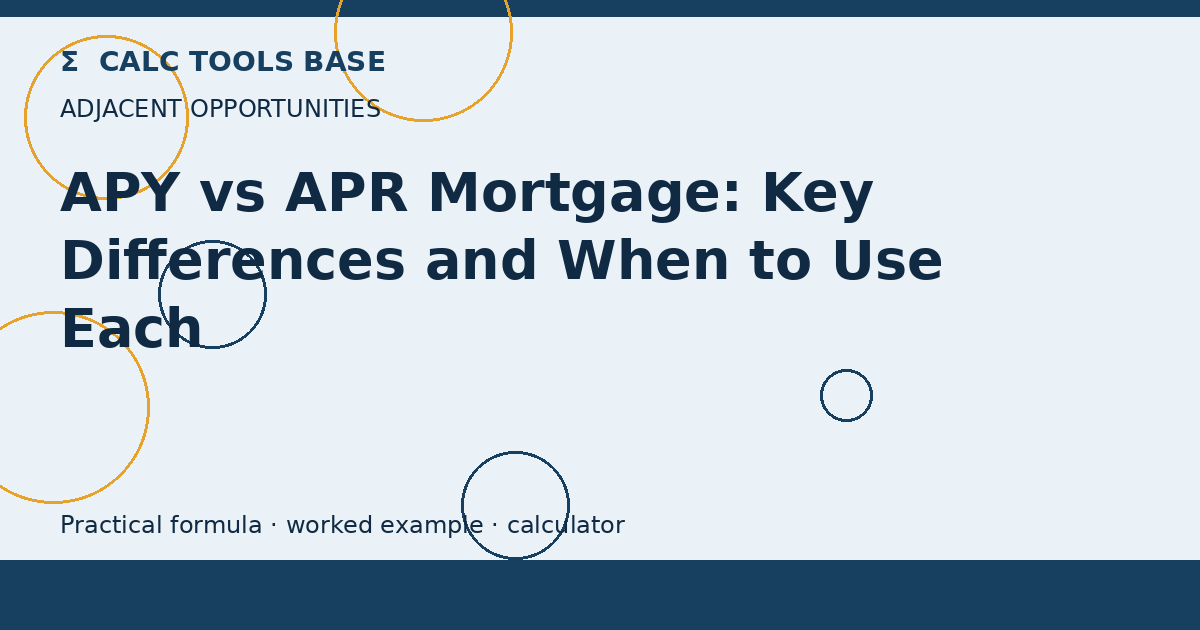 Σ CALC TOOLS BASE

ADJACENT OPPORTUNITIES

APY vs APR Mortgage: Key Differences and When to Use Each

Practical formula · worked example · calculator